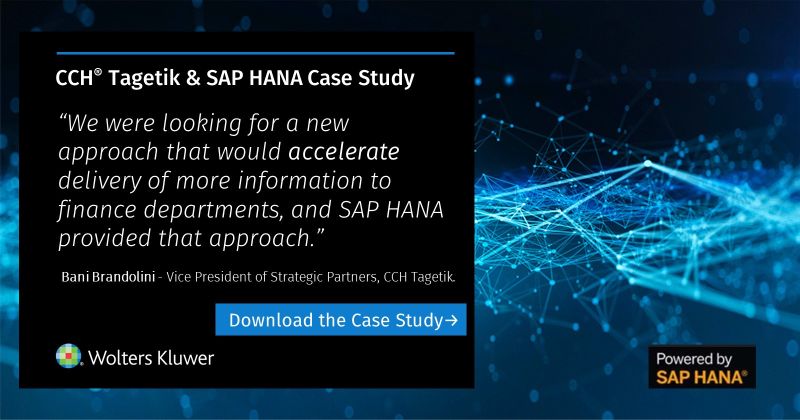 CCH® Tagetik & SAP HANA Case Study

"We were looking for a new approach that would accelerate delivery of more information to finance departments, and SAP HANA provided that approach."

Bani Brandolini - Vice President of Strategic Partners, CCH Tagetik.

Download the Case Study→

Wolters Kluwer

Powered by SAP HANA®